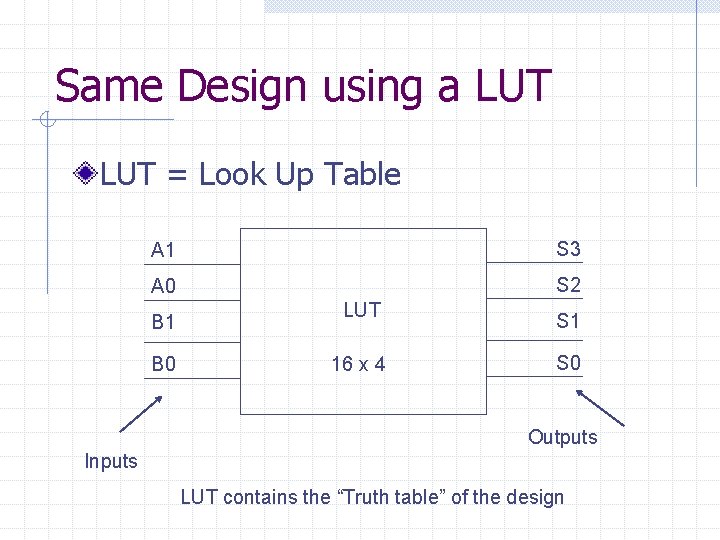 Same Design using a LUT

LUT = Look Up Table

A1
A0
B1
B0

LUT

16 x 4

S3
S2
S1
S0

Inputs

Outputs

LUT contains the “Truth table” of the design